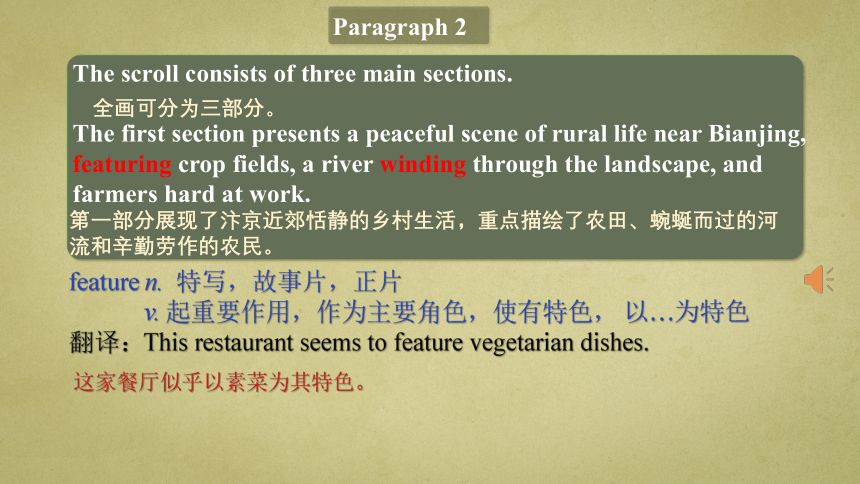 Paragraph 2

The scroll consists of three main sections.

全画可分为三部分。

The first section presents a peaceful scene of rural life near Bianjing, featuring crop fields, a river winding through the landscape, and farmers hard at work.

第一部分展现了汴京近郊恬静的乡村生活，重点描绘了农田、蜿蜒而过的河流和辛勤劳作的农民。

feature n. 特写，故事片，正片

v. 起重要作用，作为主要角色，使有特色，以…为特色

翻译：This restaurant seems to feature vegetarian dishes.

这家餐厅似乎以素菜为其特色。